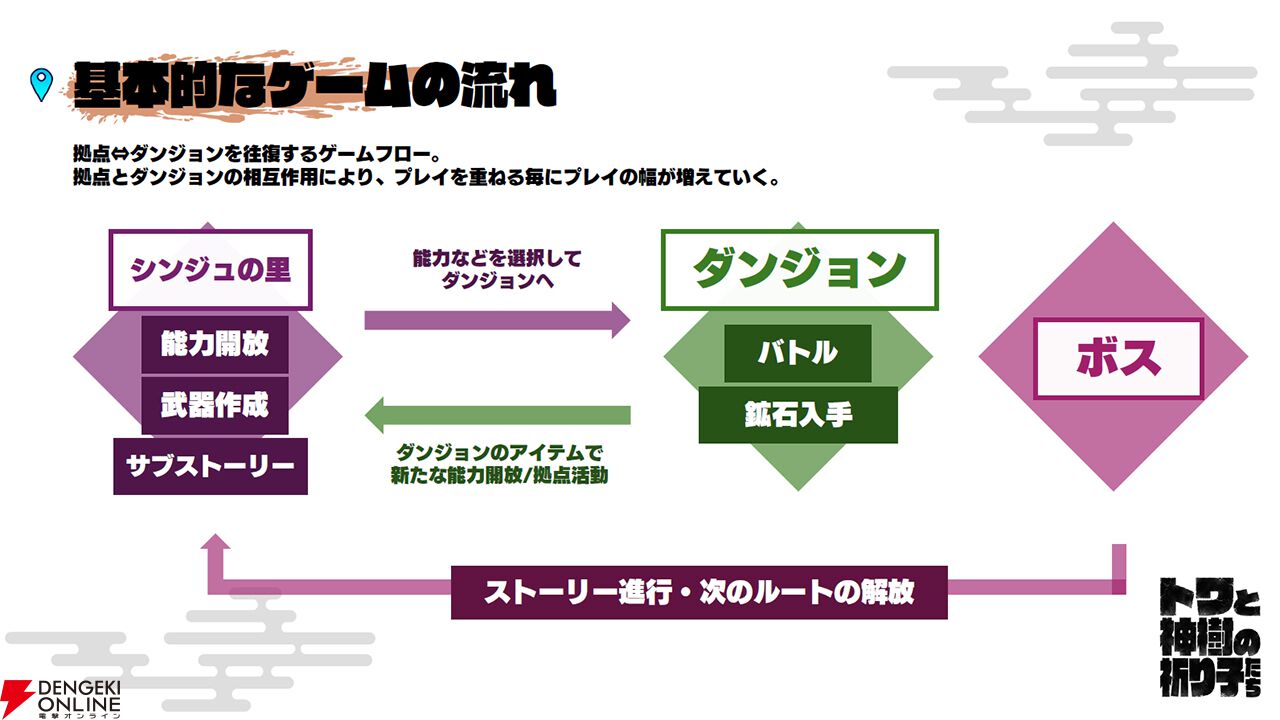 基本的なゲームの流れ

拠点⇔ダンジョンを往復するゲームフロー。
拠点とダンジョンの相互作用により、プレイを重ねる毎にプレイの幅が増えていく。

シンジュの里
能力開放
武器作成
サブストーリー

能力などを選択して
ダンジョンへ

ダンジョンのアイテムで
新たな能力開放/拠点活動

ダンジョン
バトル
鉱石入手

ボス

ストーリー進行・次のルートの解放

トワと神樹の祈り子たち

DENGEKI ONLINE
電撃オンライン